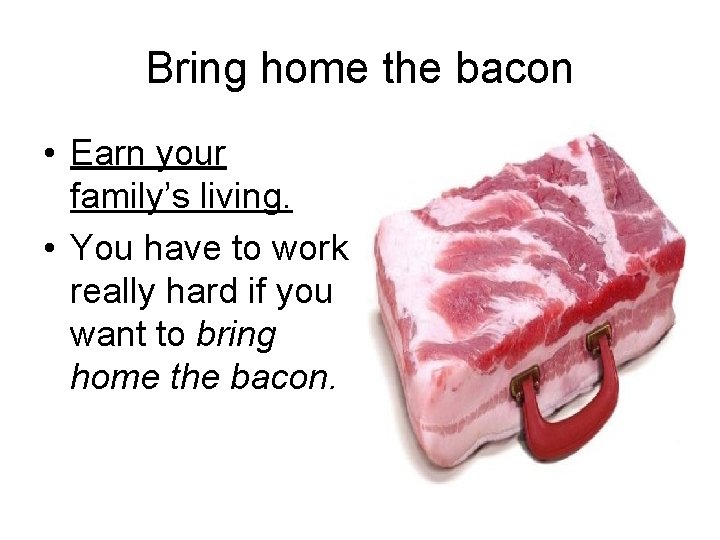 Bring home the bacon

• Earn your family's living.
• You have to work really hard if you want to bring home the bacon.